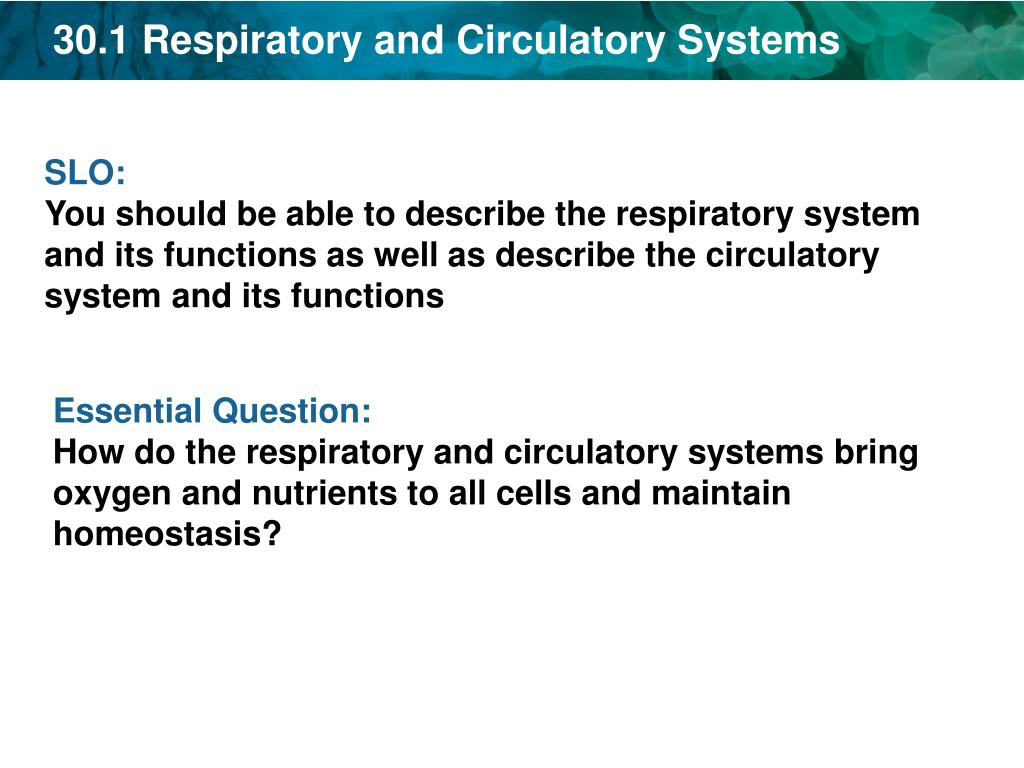 30.1 Respiratory and Circulatory Systems

SLO:
You should be able to describe the respiratory system and its functions as well as describe the circulatory system and its functions

Essential Question:
How do the respiratory and circulatory systems bring oxygen and nutrients to all cells and maintain homeostasis?